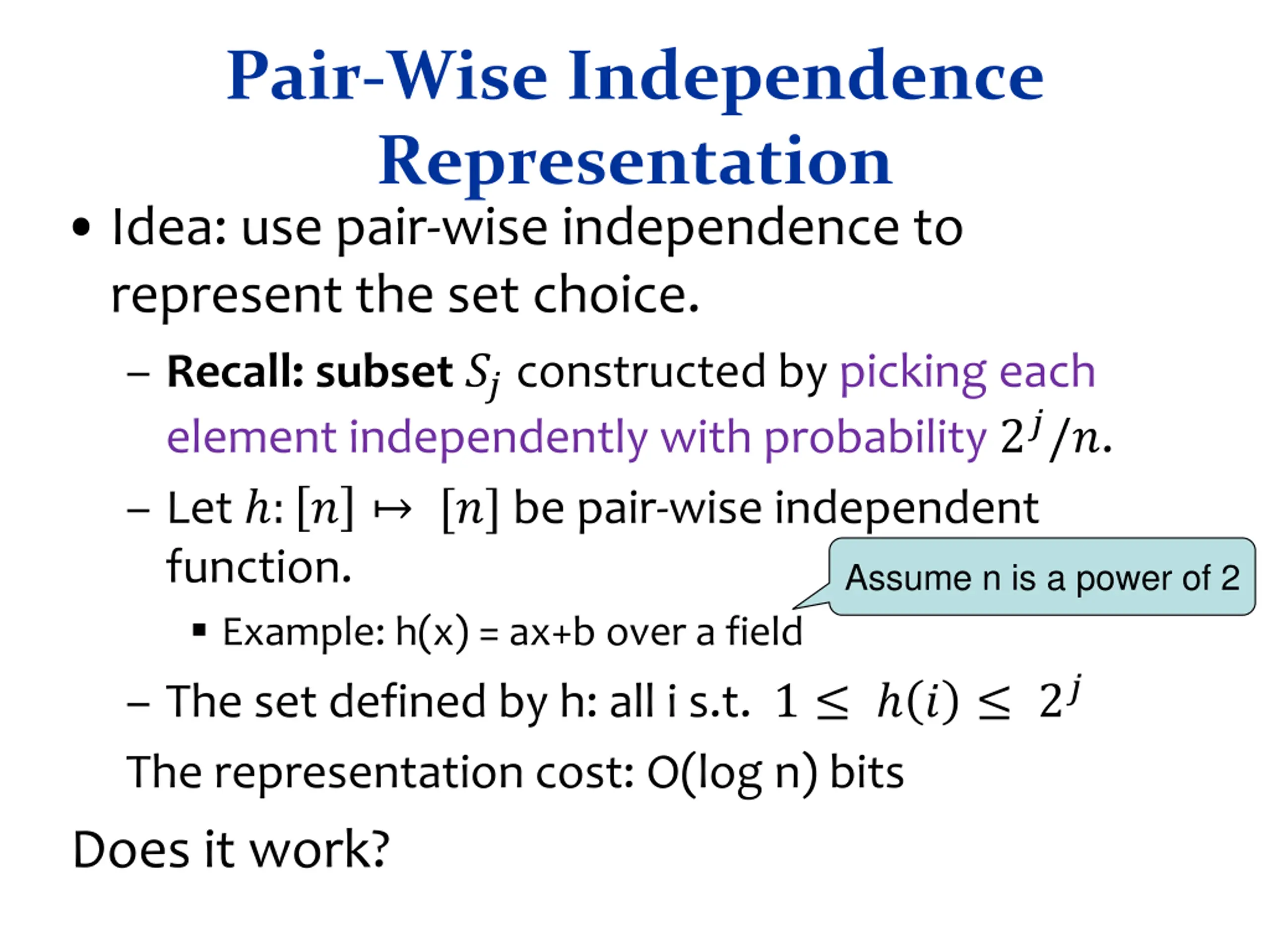 Pair-Wise Independence Representation

• Idea: use pair-wise independence to represent the set choice.

– Recall: subset $S_j$ constructed by picking each element independently with probability $2^j/n$.

– Let $h: [n] \mapsto [n]$ be pair-wise independent function.

Assume n is a power of 2

▪ Example: h(x) = ax+b over a field

– The set defined by h: all i s.t. $1 \leq h(i) \leq 2^j$

The representation cost: O(log n) bits

Does it work?